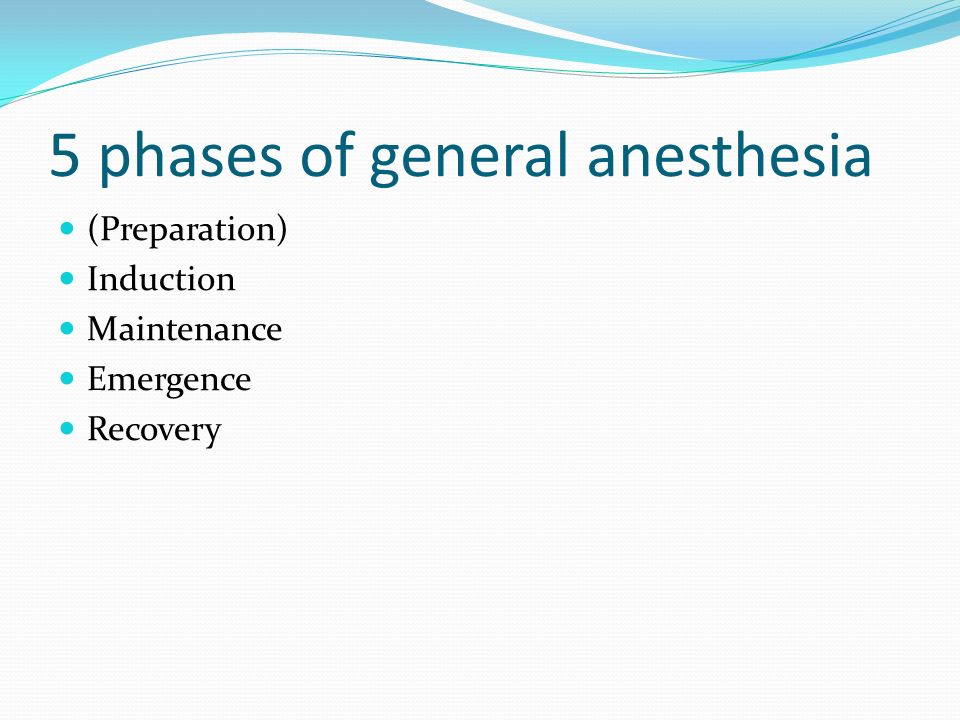 5 phases of general anesthesia

- (Preparation)
- Induction
- Maintenance
- Emergence
- Recovery